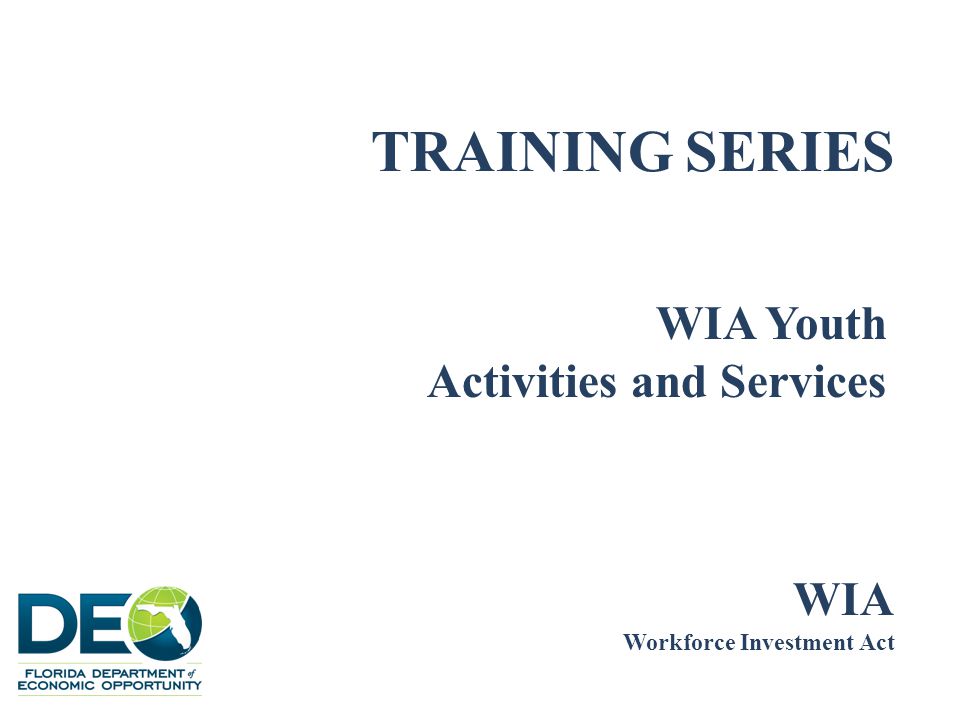 TRAINING SERIES

WIA Youth
Activities and Services

DEO
FLORIDA DEPARTMENT of
ECONOMIC OPPORTUNITY

WIA
Workforce Investment Act